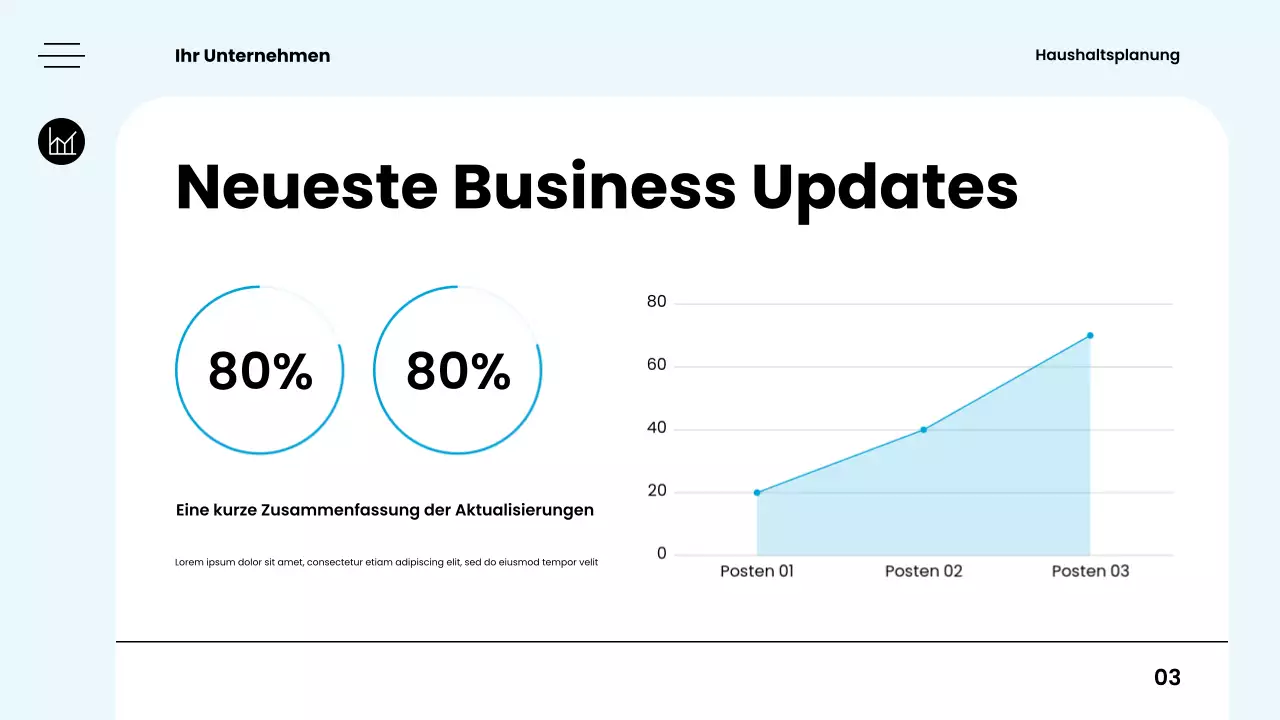 Ihr Unternehmen

Haushaltsplanung

Neueste Business Updates

80%

80%

Eine kurze Zusammenfassung der Aktualisierungen

Lorem ipsum dolor sit amet, consectetur etiam adipiscing elit, sed do eiusmod tempor velit

80
60
40
20
0

Posten 01
Posten 02
Posten 03

03